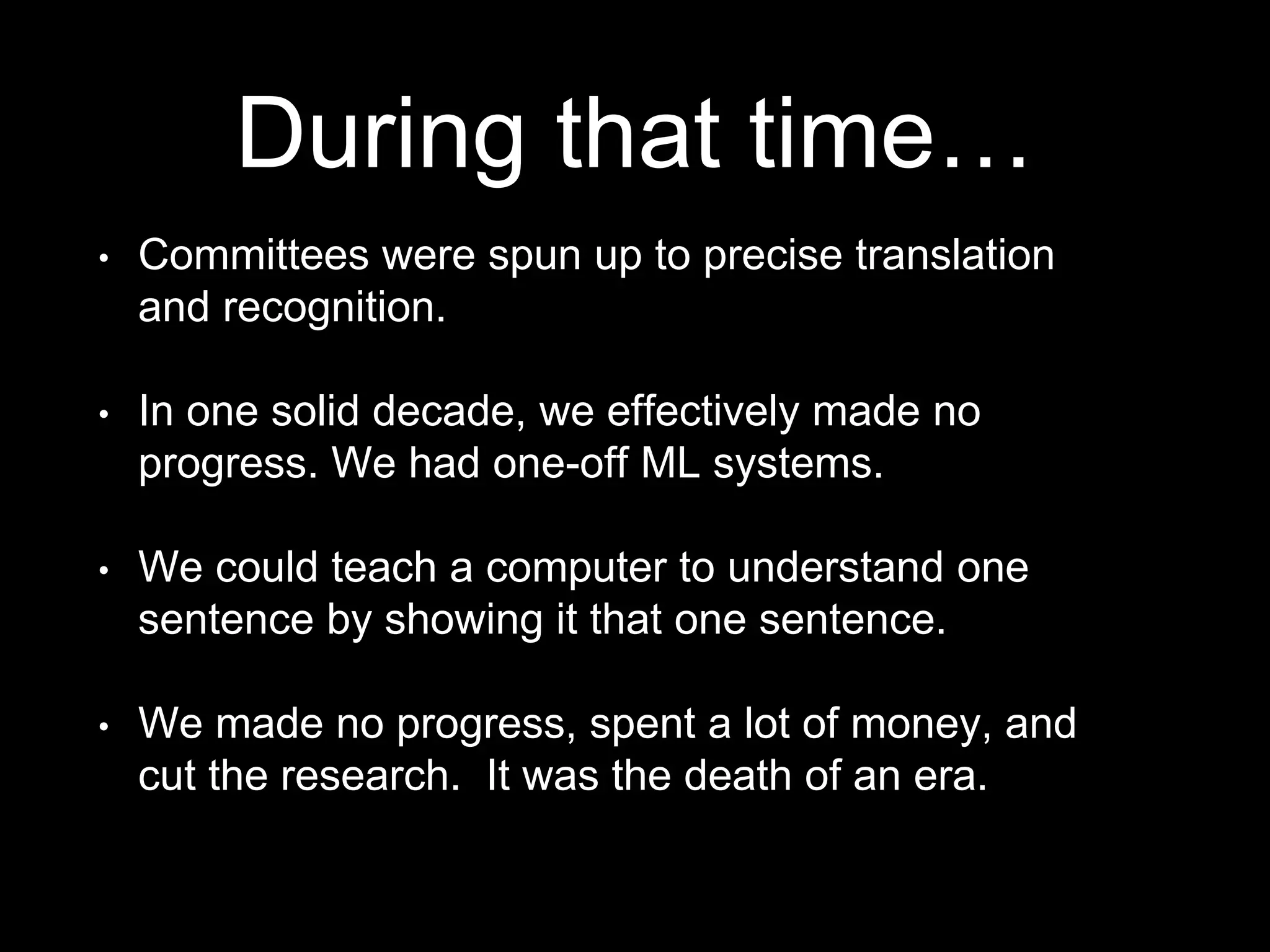 During that time…

• Committees were spun up to precise translation and recognition.

• In one solid decade, we effectively made no progress. We had one-off ML systems.

• We could teach a computer to understand one sentence by showing it that one sentence.

• We made no progress, spent a lot of money, and cut the research.  It was the death of an era.